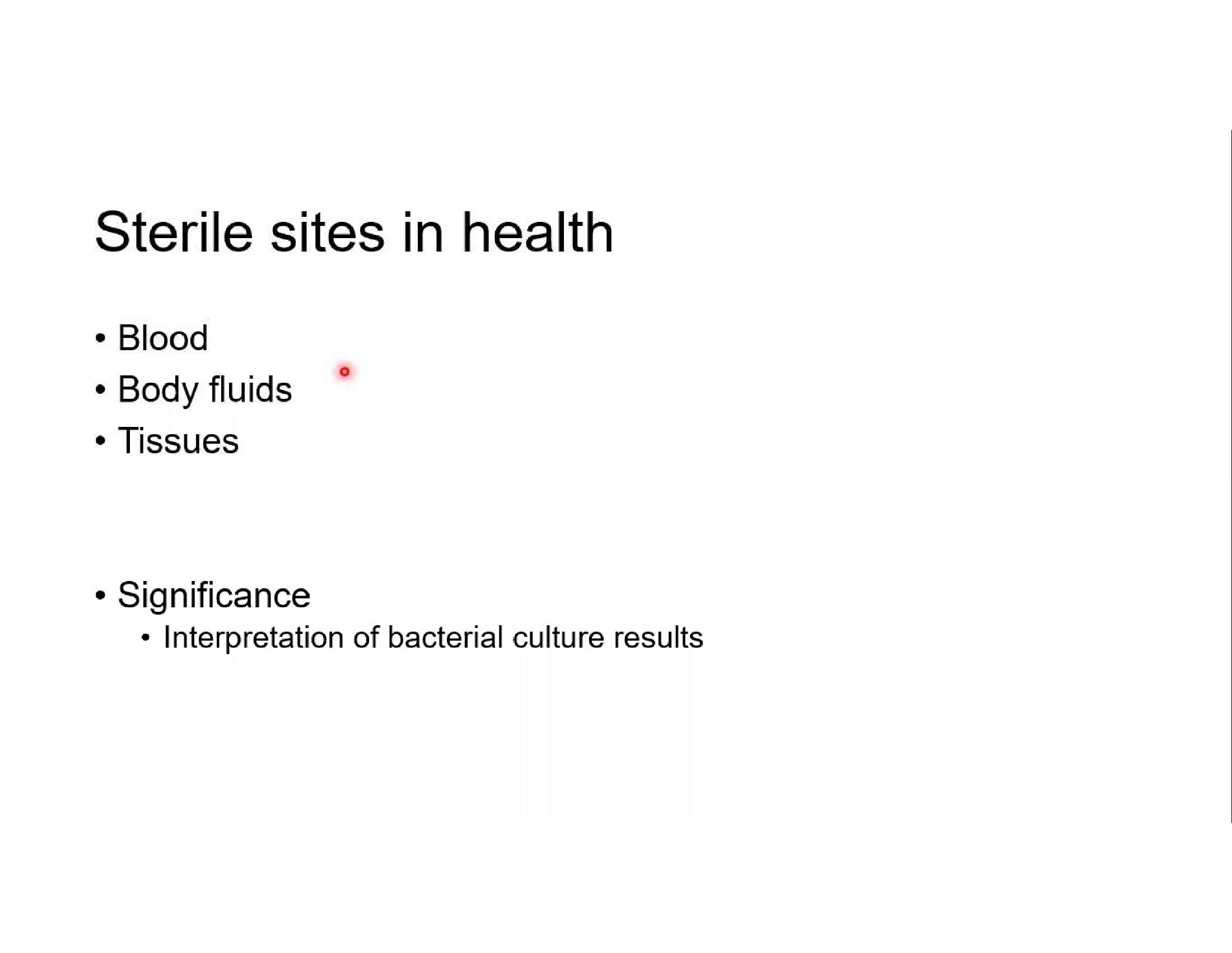 Sterile sites in health

• Blood
• Body fluids
• Tissues

• Significance
  • Interpretation of bacterial culture results